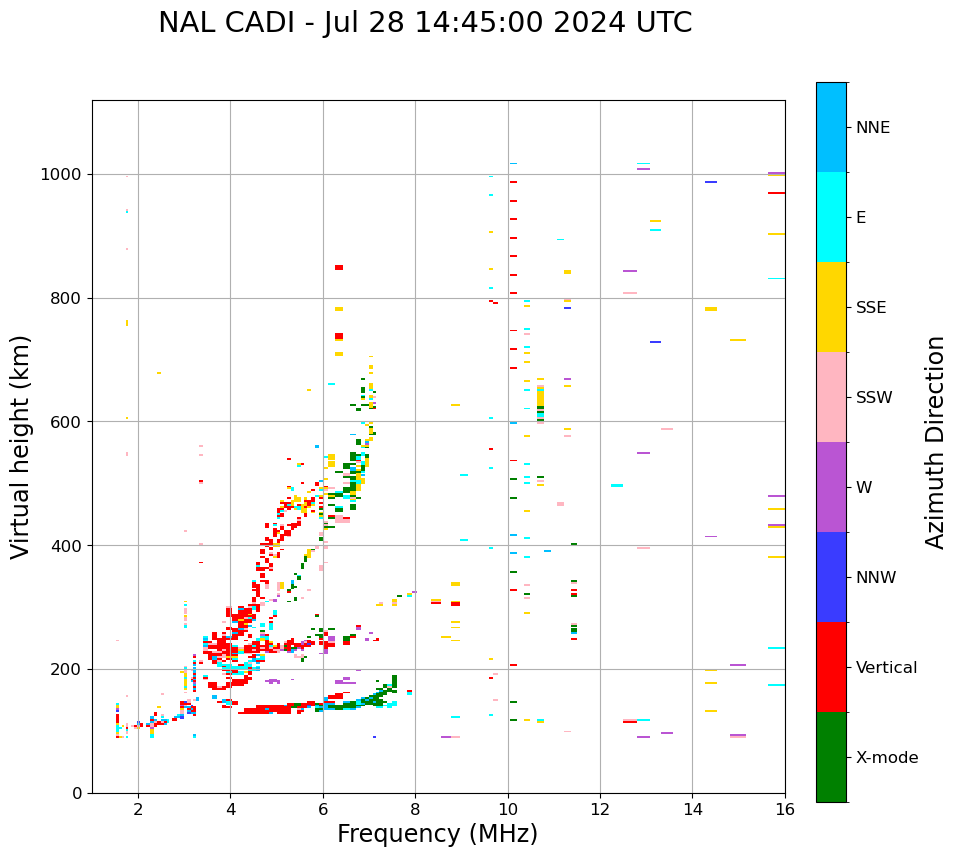 NAL CADI - Jul 28 14:45:00 2024 UTC

Virtual height (km)

1000
800
600
400
200
0

2
4
6
8
10
12
14
16

Frequency (MHz)

NNE
E
SSE
SSW
W
NNW
Vertical
X-mode

Azimuth Direction